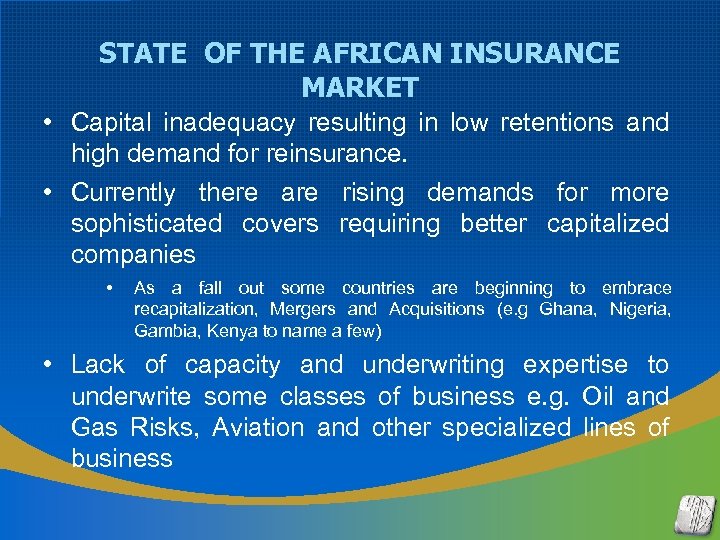 STATE OF THE AFRICAN INSURANCE MARKET

• Capital inadequacy resulting in low retentions and high demand for reinsurance.

• Currently there are rising demands for more sophisticated covers requiring better capitalized companies

• As a fall out some countries are beginning to embrace recapitalization, Mergers and Acquisitions (e.g Ghana, Nigeria, Gambia, Kenya to name a few)

• Lack of capacity and underwriting expertise to underwrite some classes of business e.g. Oil and Gas Risks, Aviation and other specialized lines of business